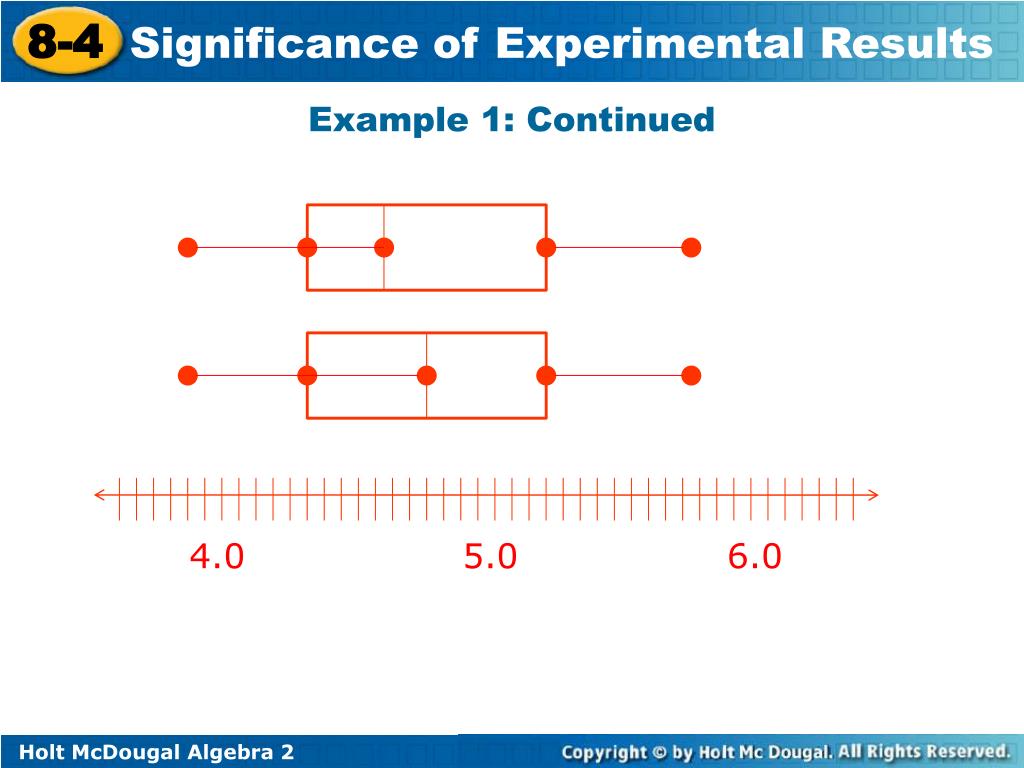 8-4 Significance of Experimental Results

Example 1: Continued

4.0

5.0

6.0

Holt McDougal Algebra 2

Copyright © by Holt Mc Dougal. All Rights Reserved.